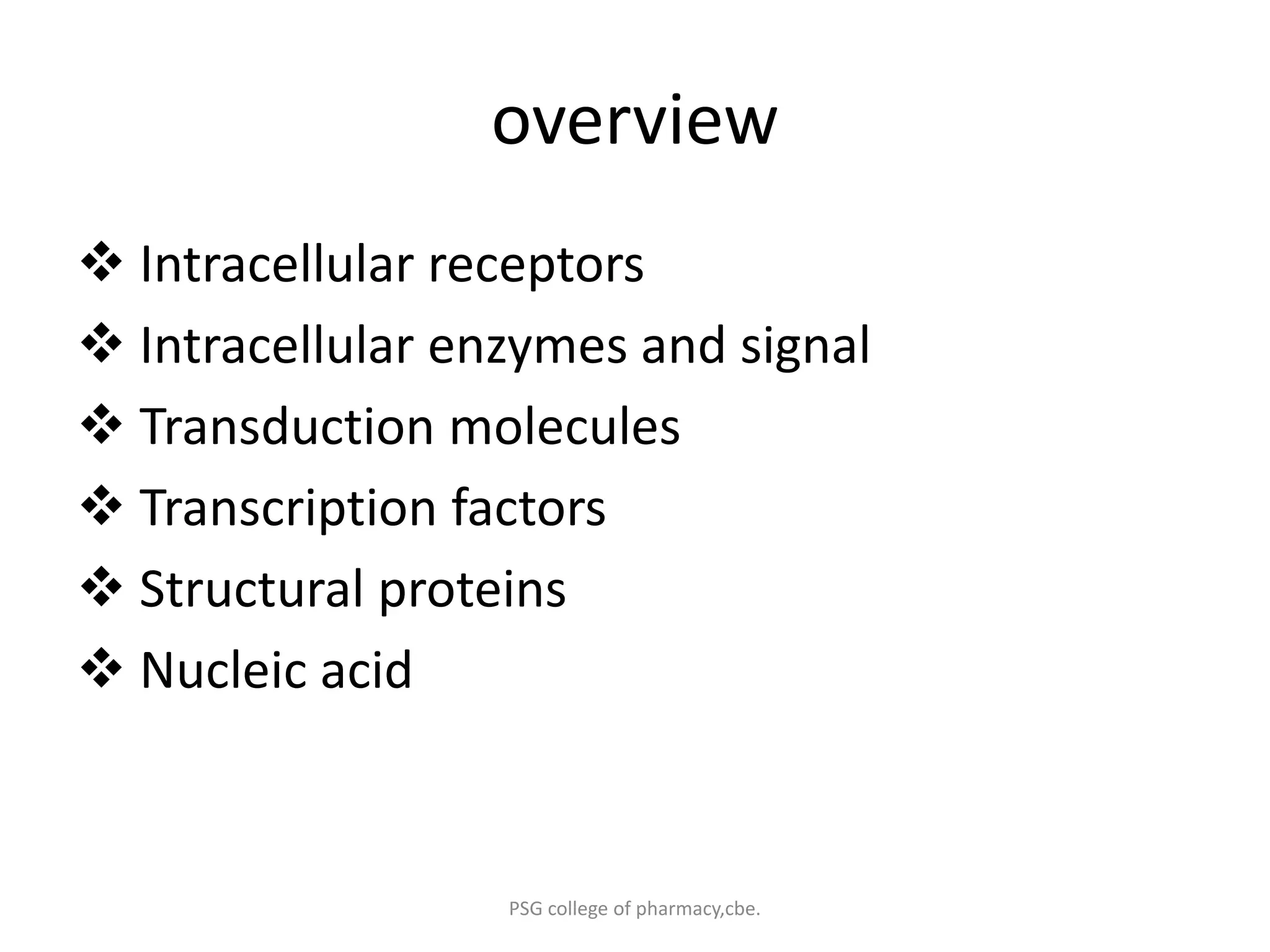 overview

❖ Intracellular receptors
❖ Intracellular enzymes and signal
❖ Transduction molecules
❖ Transcription factors
❖ Structural proteins
❖ Nucleic acid

PSG college of pharmacy,cbe.